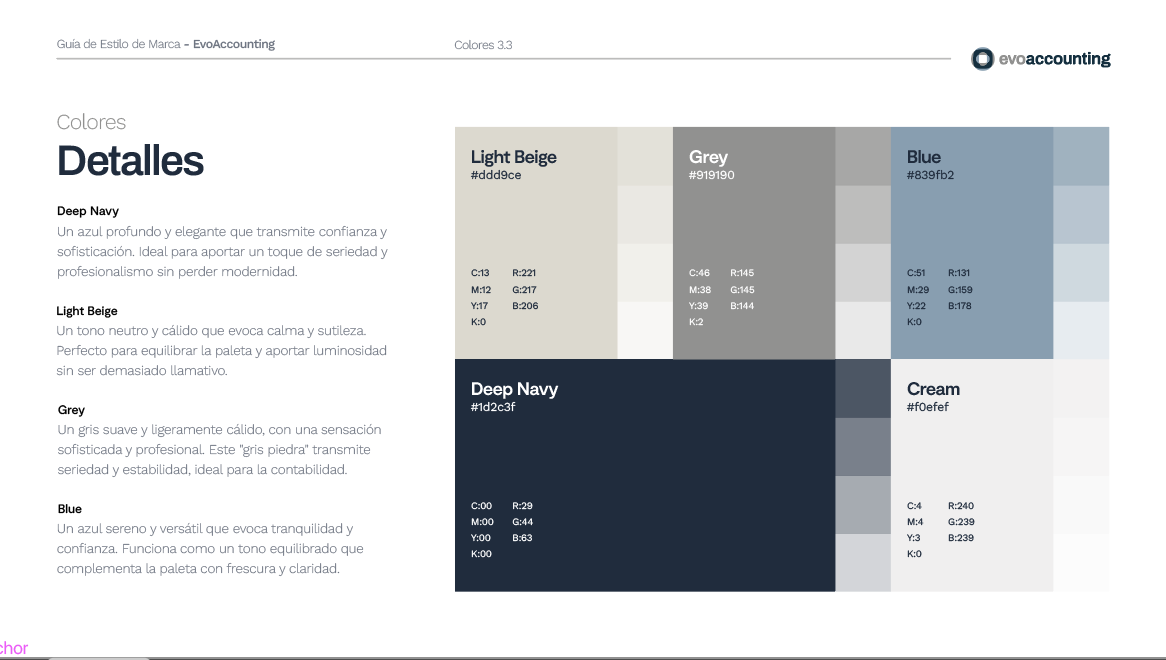 Guía de Estilo de Marca - EvoAccounting

Colores 3.3

evoaccounting

Colores
Detalles

Deep Navy
Un azul profundo y elegante que transmite confianza y sofisticación. Ideal para aportar un toque de seriedad y profesionalismo sin perder modernidad.

Light Beige
Un tono neutro y cálido que evoca calma y sutileza. Perfecto para equilibrar la paleta y aportar luminosidad sin ser demasiado llamativo.

Grey
Un gris suave y ligeramente cálido, con una sensación sofisticada y profesional. Este "gris piedra" transmite seriedad y estabilidad, ideal para la contabilidad.

Blue
Un azul sereno y versátil que evoca tranquilidad y confianza. Funciona como un tono equilibrado que complementa la paleta con frescura y claridad.

Light Beige
#ddd9ce
C:13 R:221
M:12 G:217
Y:17 B:206
K:0

Grey
#919190
C:46 R:145
M:38 G:145
Y:39 B:144
K:2

Blue
#839fb2
C:51 R:131
M:29 G:159
Y:22 B:178
K:0

Deep Navy
#1d2c3f
C:00 R:29
M:00 G:44
Y:00 B:63
K:00

Cream
#f0efef
C:4 R:240
M:4 G:239
Y:3 B:239
K:0

chor